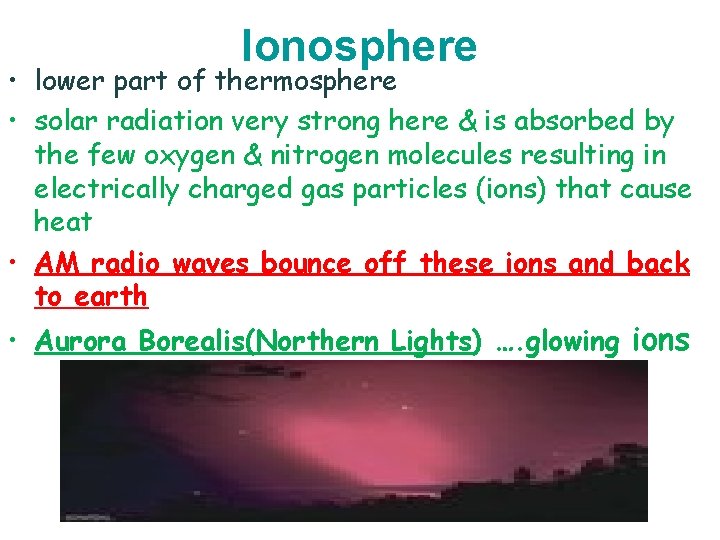 Ionosphere

• lower part of thermosphere

• solar radiation very strong here & is absorbed by the few oxygen & nitrogen molecules resulting in electrically charged gas particles (ions) that cause heat

• AM radio waves bounce off these ions and back to earth

• Aurora Borealis(Northern Lights) ….glowing ions